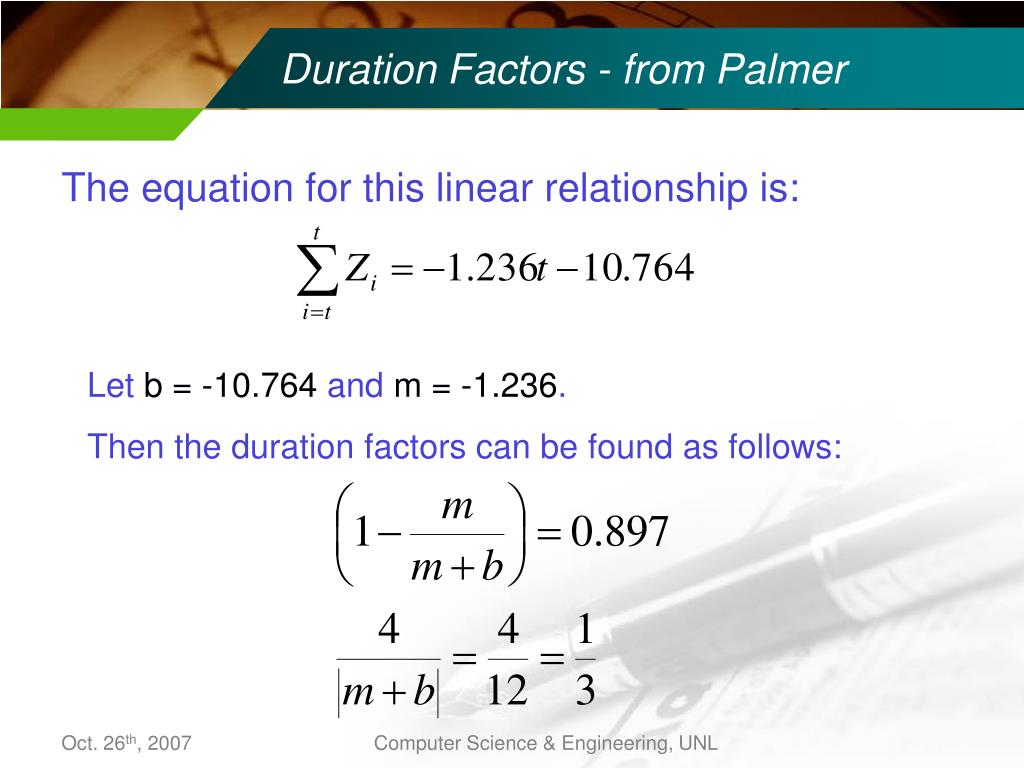 Duration Factors - from Palmer

The equation for this linear relationship is:

$\sum_{i=t}^{t} Z_i = -1.236t - 10.764$

Let b = -10.764 and m = -1.236.

Then the duration factors can be found as follows:

$\left(1 - \frac{m}{m+b}\right) = 0.897$

$\frac{4}{|m+b|} = \frac{4}{12} = \frac{1}{3}$

Oct. 26th, 2007

Computer Science & Engineering, UNL